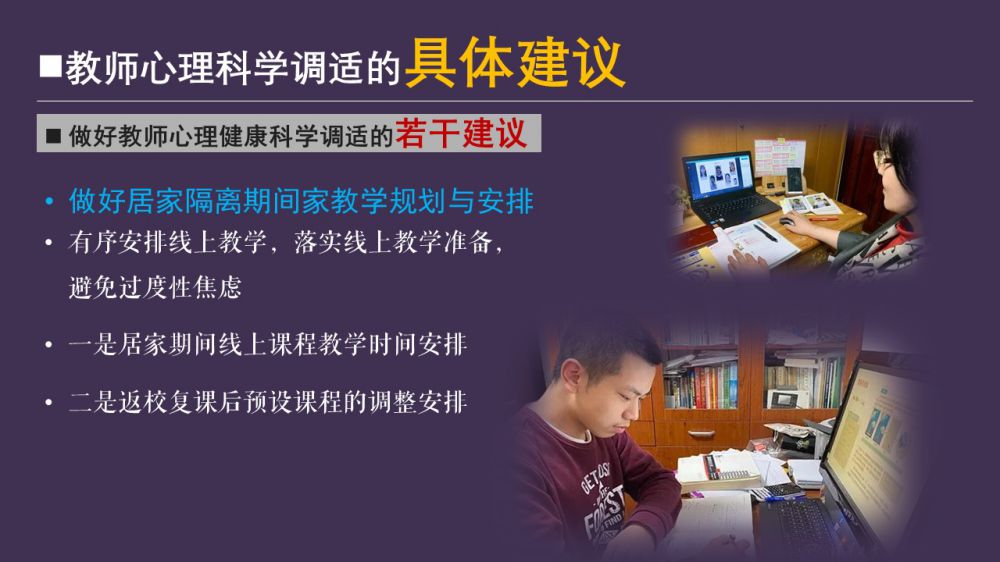 ■教师心理科学调适的具体建议

■ 做好教师心理健康科学调适的若干建议

• 做好居家隔离期间家教学规划与安排

• 有序安排线上教学，落实线上教学准备，避免过度性焦虑

• 一是居家期间线上课程教学时间安排

• 二是返校复课后预设课程的调整安排